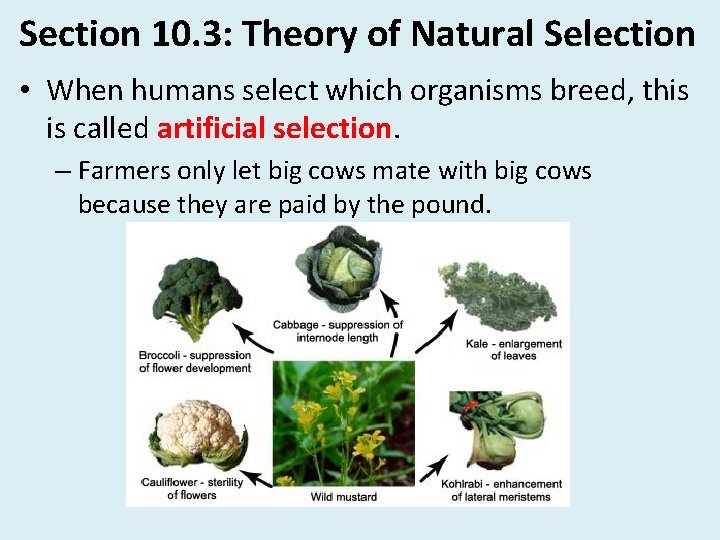 Section 10.3: Theory of Natural Selection

• When humans select which organisms breed, this is called artificial selection.

– Farmers only let big cows mate with big cows because they are paid by the pound.

Cabbage - suppression of internode length

Broccoli - suppression of flower development

Kale - enlargement of leaves

Cauliflower - sterility of flowers

Wild mustard

Kohlrabi - enhancement of lateral meristems